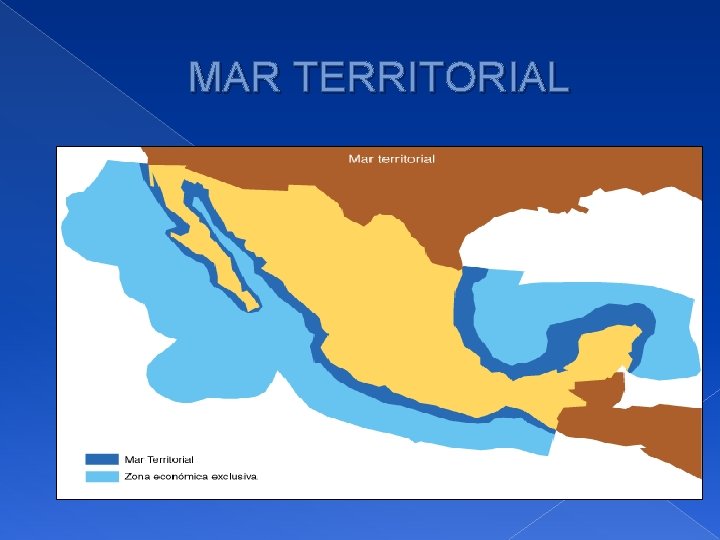 MAR TERRITORIAL

Mar territorial

Mar Territorial
Zona económica exclusiva